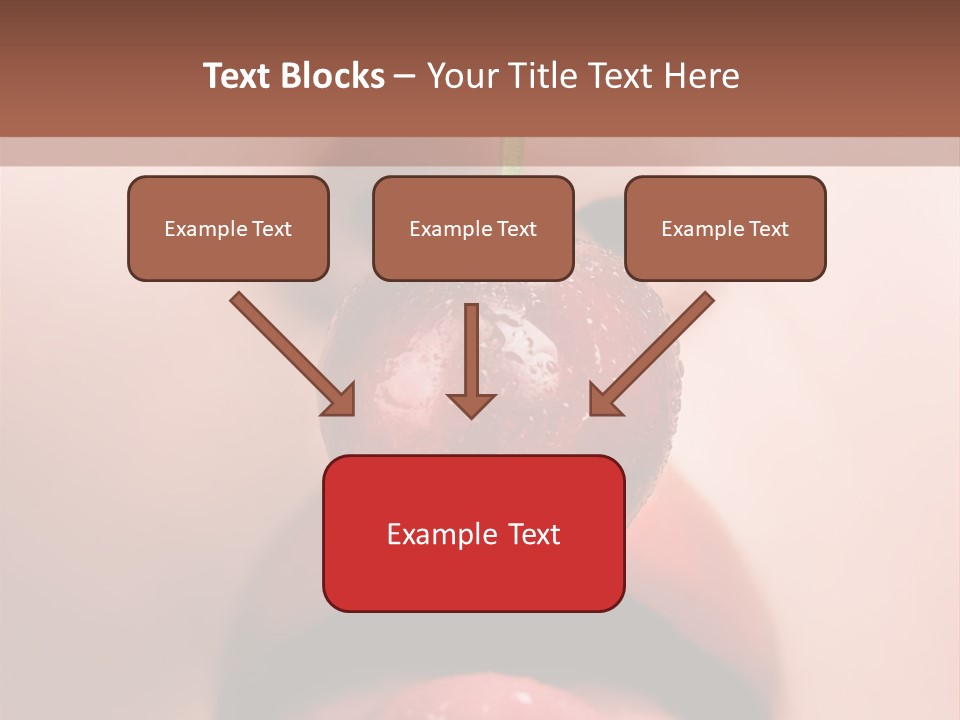 Text Blocks – Your Title Text Here

Example Text

Example Text

Example Text

Example Text